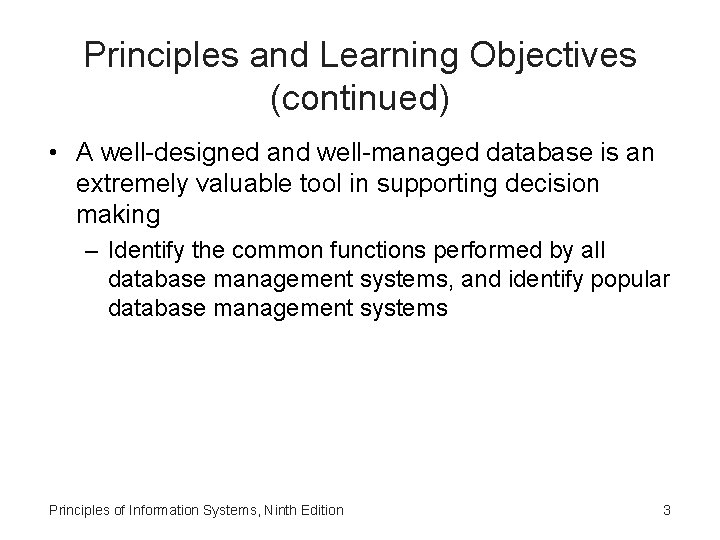 Principles and Learning Objectives (continued)

• A well-designed and well-managed database is an extremely valuable tool in supporting decision making

– Identify the common functions performed by all database management systems, and identify popular database management systems

Principles of Information Systems, Ninth Edition

3